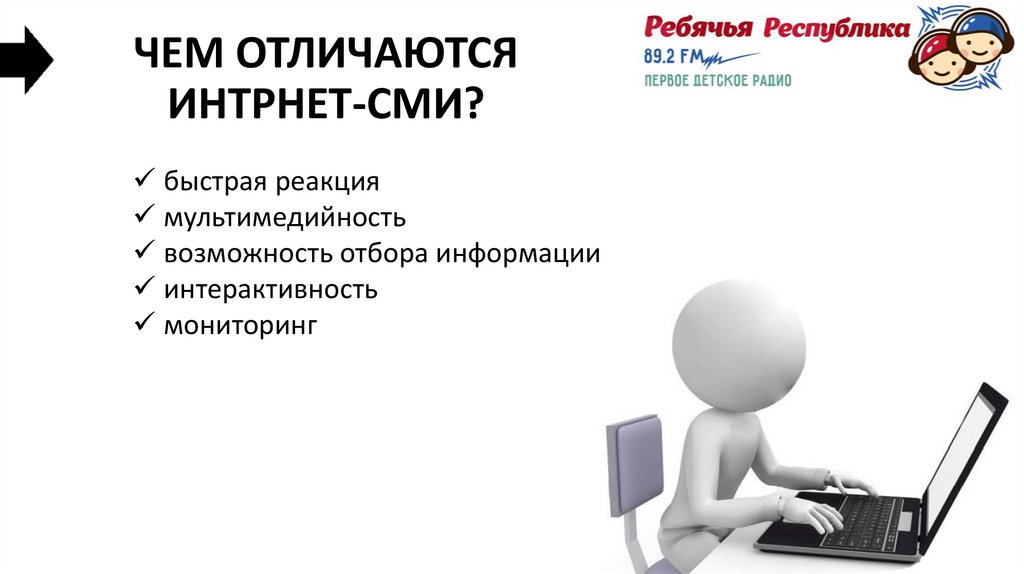 ЧЕМ ОТЛИЧАЮТСЯ ИНТРНЕТ-СМИ?

Ребячья Республика
89.2 FM
ПЕРВОЕ ДЕТСКОЕ РАДИО

✓ быстрая реакция
✓ мультимедийность
✓ возможность отбора информации
✓ интерактивность
✓ мониторинг